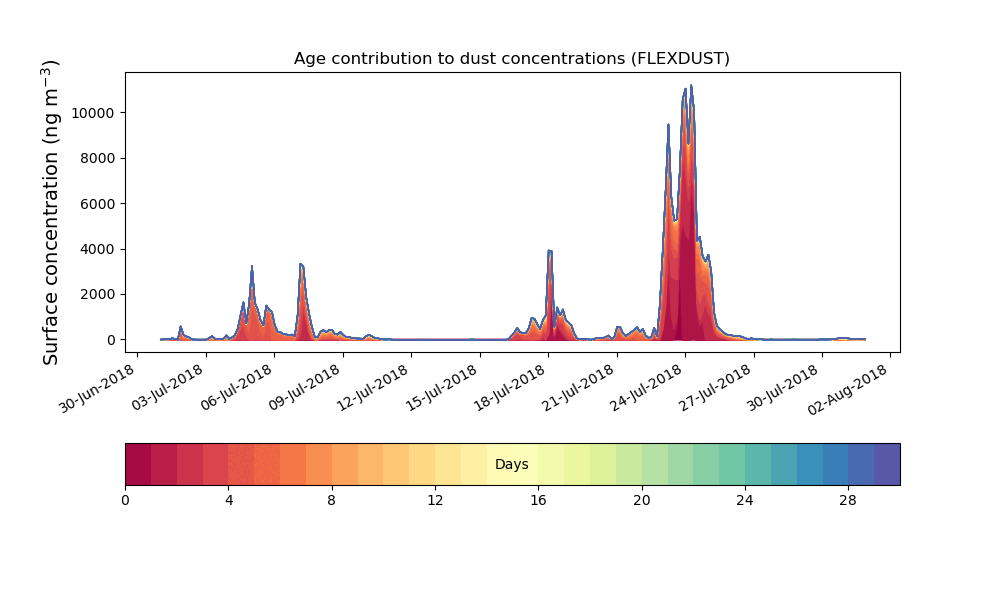 Age contribution to dust concentrations (FLEXDUST)

Surface concentration (ng m$^{-3}$)

10000
8000
6000
4000
2000
0

30-Jun-2018
03-Jul-2018
06-Jul-2018
09-Jul-2018
12-Jul-2018
15-Jul-2018
18-Jul-2018
21-Jul-2018
24-Jul-2018
27-Jul-2018
30-Jul-2018
02-Aug-2018

Days

0
4
8
12
16
20
24
28